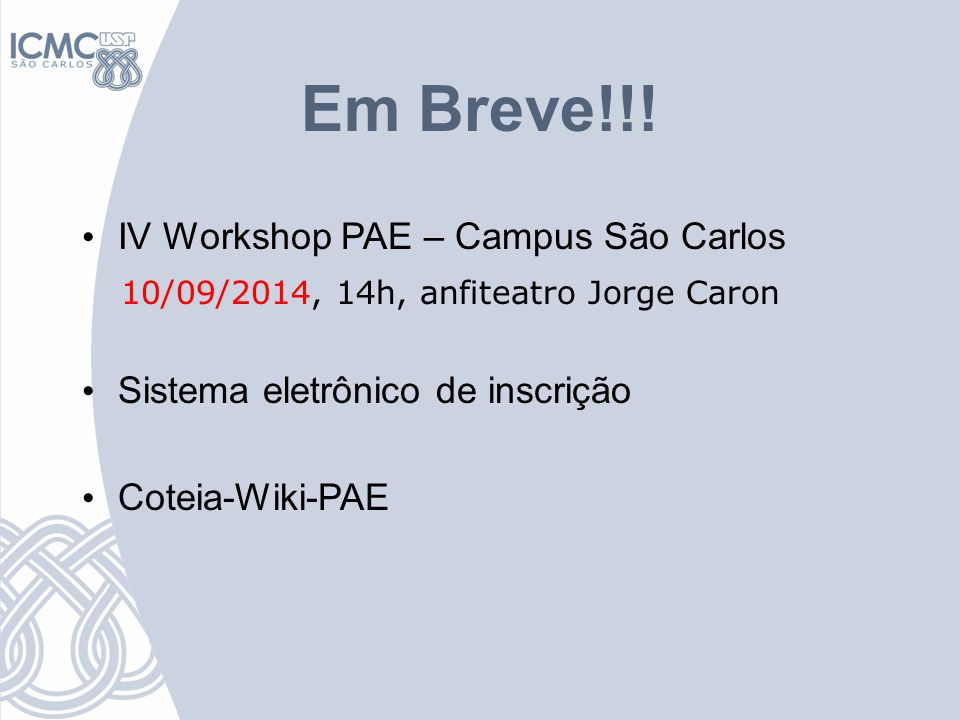 ICMC USP
SÃO CARLOS

Em Breve!!!

• IV Workshop PAE – Campus São Carlos
10/09/2014, 14h, anfiteatro Jorge Caron

• Sistema eletrônico de inscrição

• Coteia-Wiki-PAE